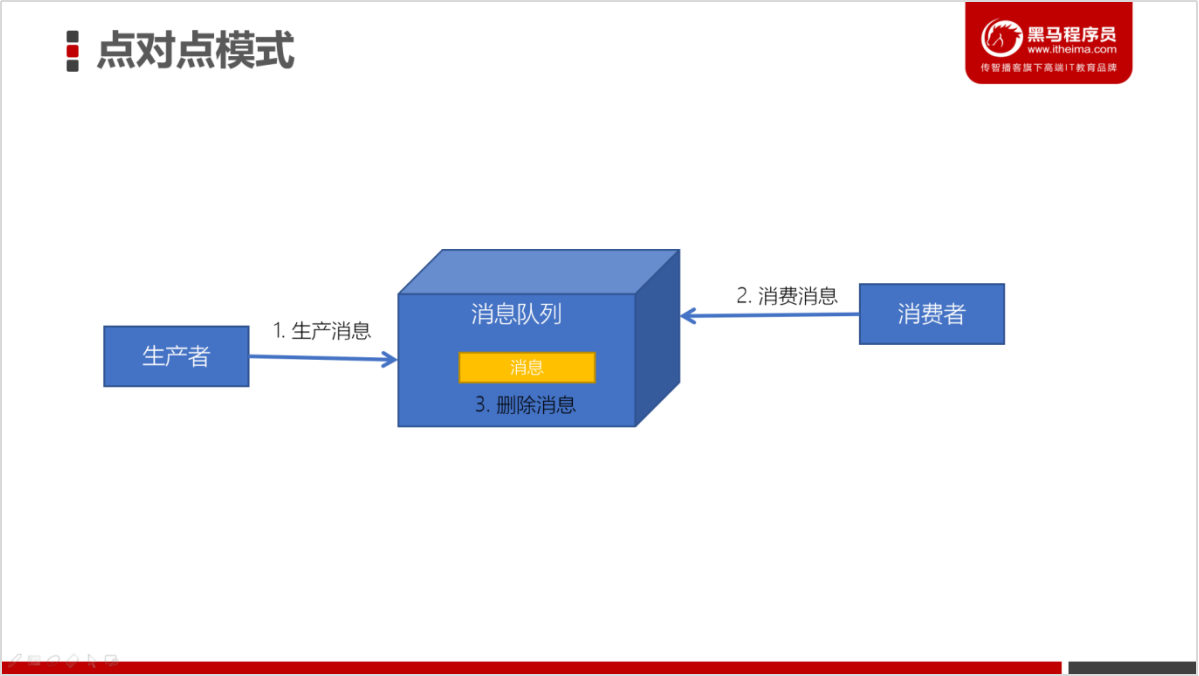 点对点模式

黑马程序员
www.itheima.com
传智播客旗下高端IT教育品牌

生产者

1. 生产消息

消息队列

消息

3. 删除消息

2. 消费消息

消费者